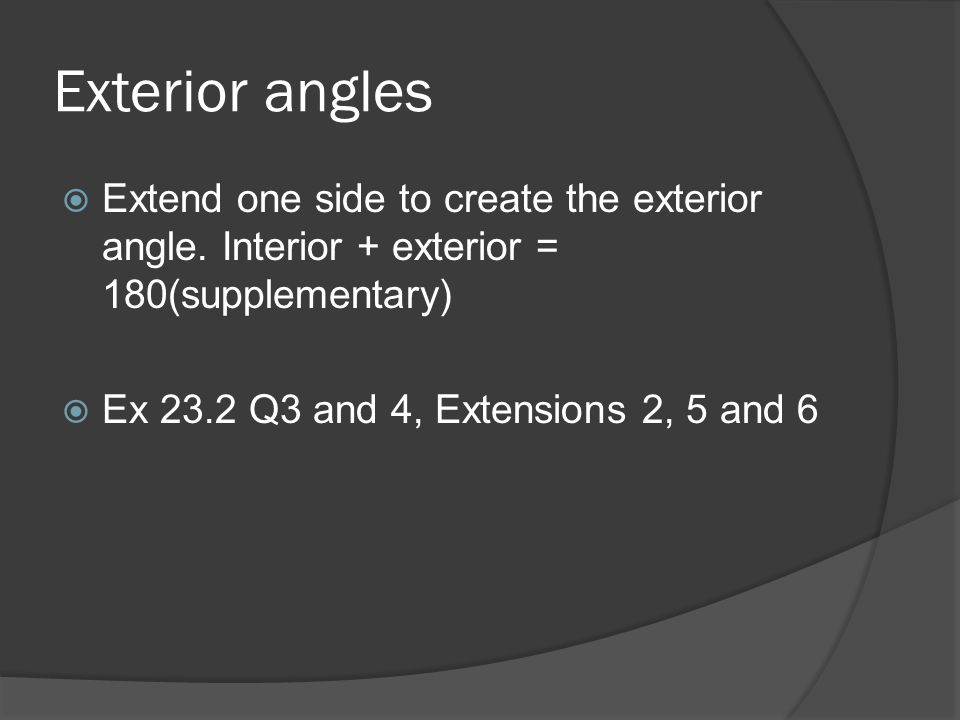 Exterior angles

Extend one side to create the exterior angle. Interior + exterior = 180(supplementary)

Ex 23.2 Q3 and 4, Extensions 2, 5 and 6